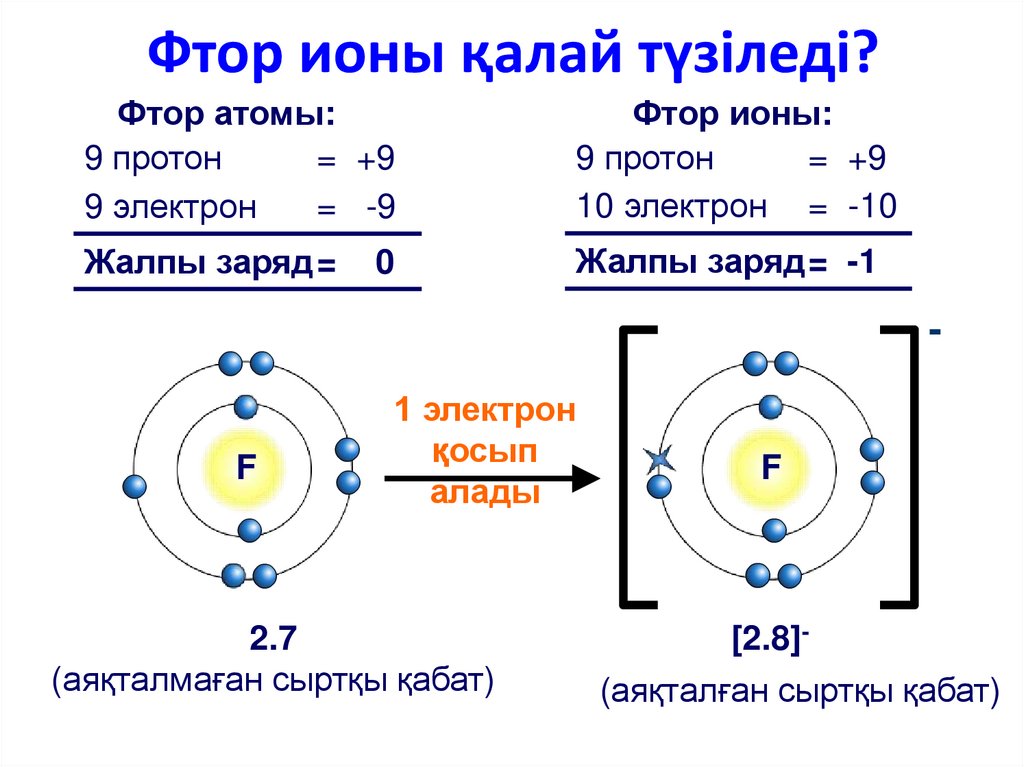 Фтор ионы қалай түзіледі?

Фтор атомы:

9 протон = +9

9 электрон = -9

Жалпы заряд = 0

Фтор ионы:

9 протон = +9

10 электрон = -10

Жалпы заряд = -1

F

1 электрон қосып алады

F

-

2.7

(аяқталмаған сыртқы қабат)

$[2.8]^-$

(аяқталған сыртқы қабат)